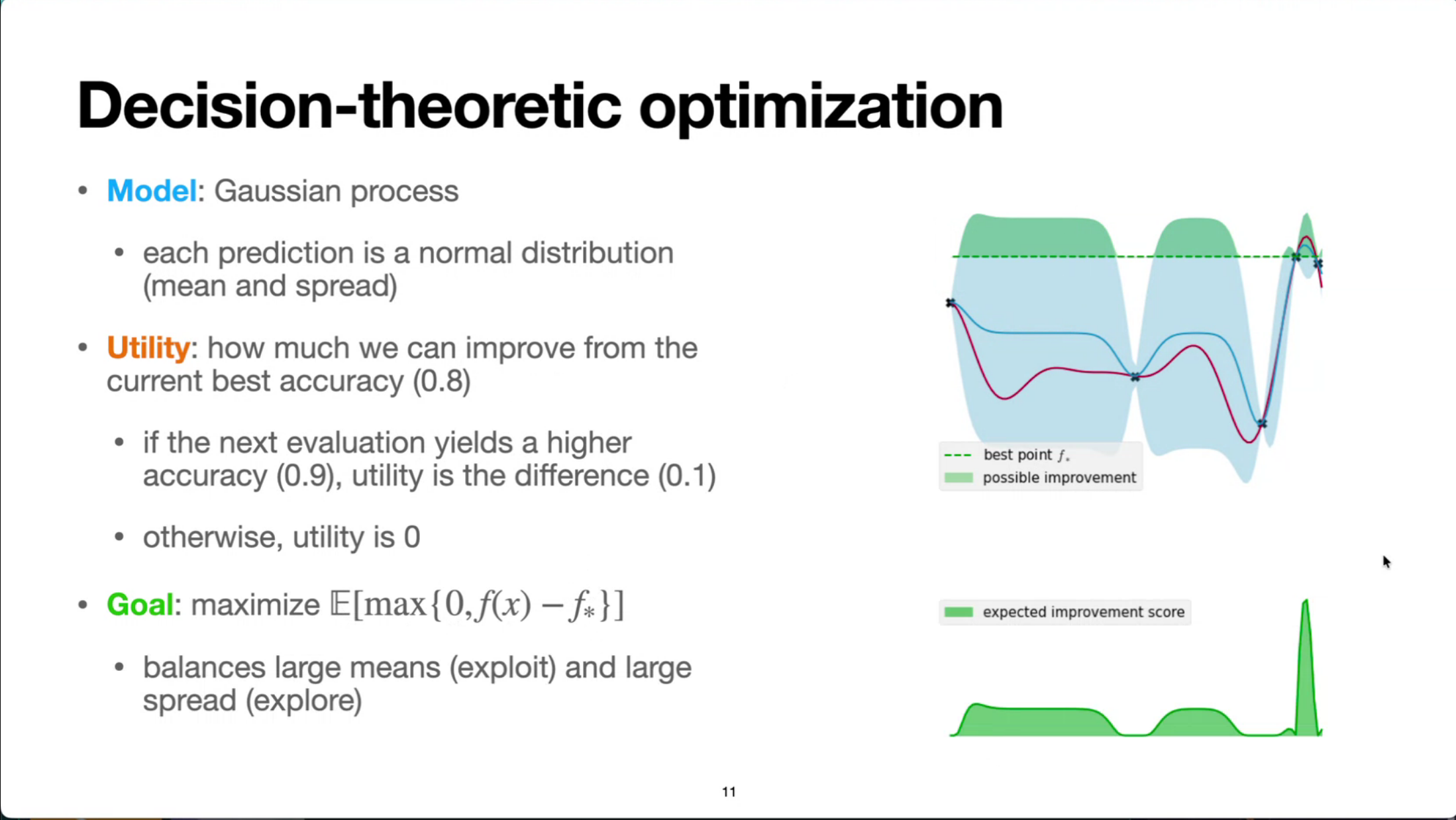 Decision-theoretic optimization

• Model: Gaussian process

• each prediction is a normal distribution (mean and spread)

• Utility: how much we can improve from the current best accuracy (0.8)

• if the next evaluation yields a higher accuracy (0.9), utility is the difference (0.1)

• otherwise, utility is 0

• Goal: maximize $\mathbb{E}[\max\{0, f(x) - f_*\}]$

• balances large means (exploit) and large spread (explore)

best point $f_*$
possible improvement

expected improvement score

11